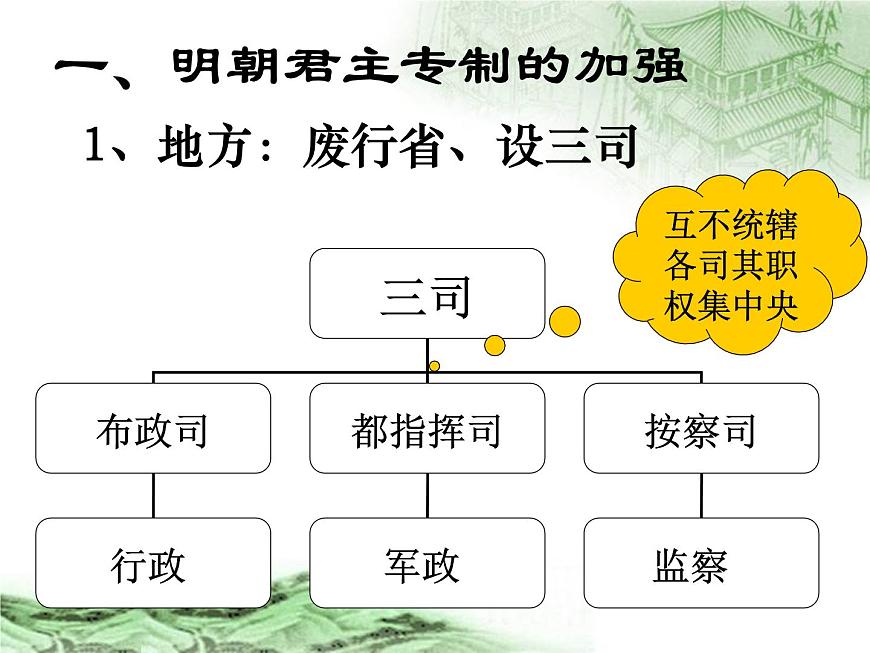 一、明朝君主专制的加强

1、地方：废行省、设三司

互不统辖
各司其职
权集中央

三司

布政司

都指挥司

按察司

行政

军政

监察